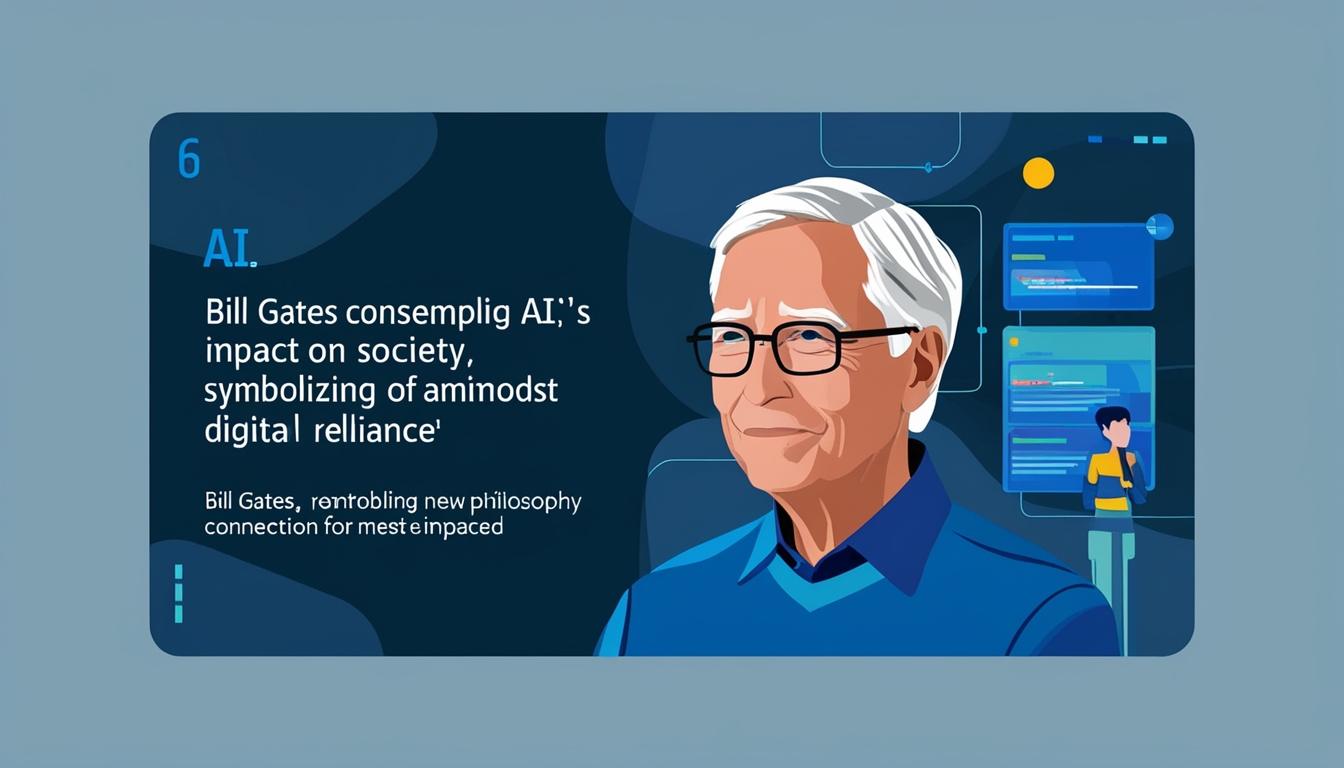 6

AI.

Bill Gates consemplig AI;'s inpact on society, symbolizing of aminodst digital relliance'

Bill Gates, rentobling new philosophy connection for mest einpaced